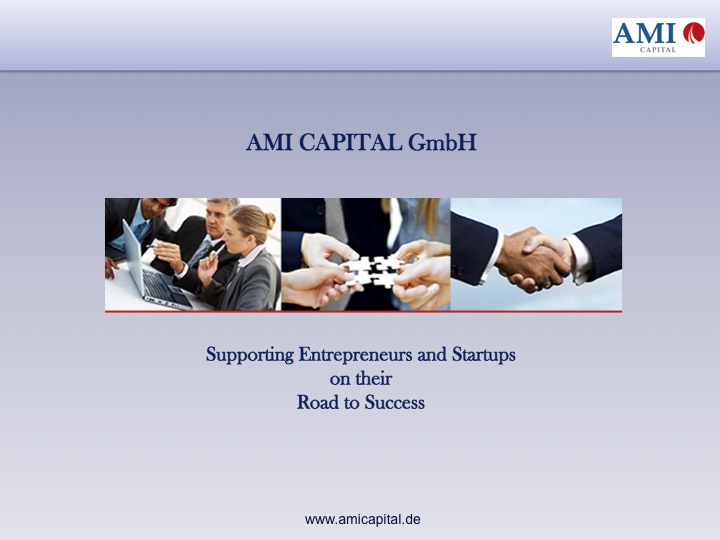 AMI
CAPITAL

AMI CAPITAL GmbH

Supporting Entrepreneurs and Startups
on their
Road to Success

www.amicapital.de